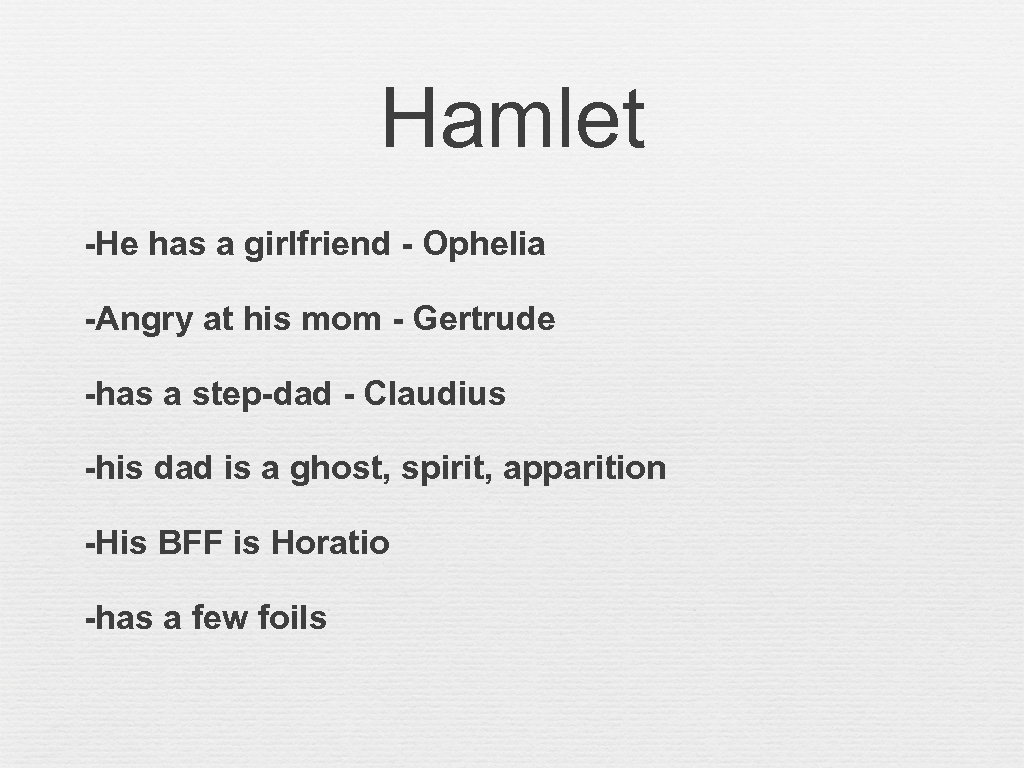 Hamlet

-He has a girlfriend - Ophelia

-Angry at his mom - Gertrude

-has a step-dad - Claudius

-his dad is a ghost, spirit, apparition

-His BFF is Horatio

-has a few foils